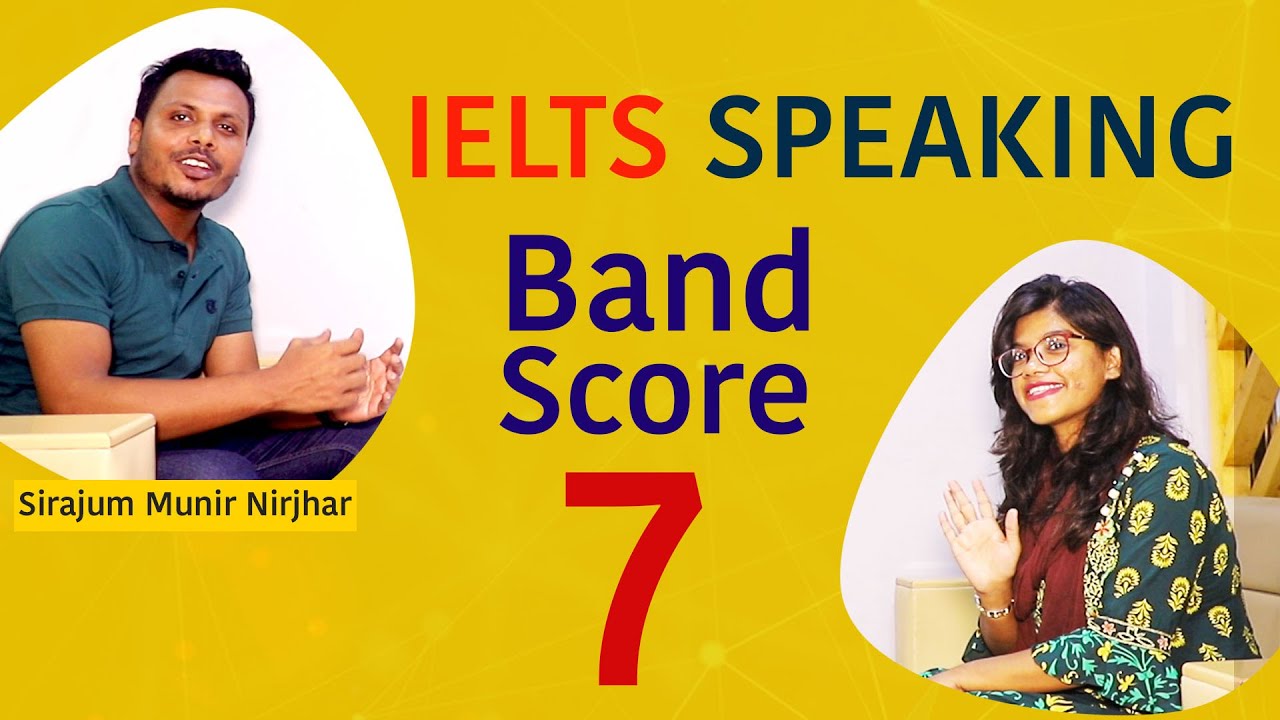 IELTS SPEAKING
Band Score
7

Sirajum Munir Nirjhar